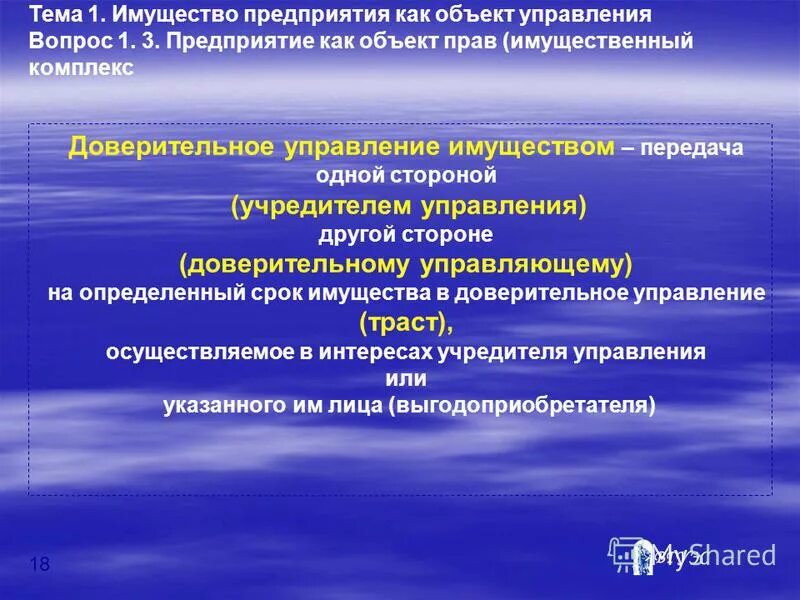 Тема 1. Имущество предприятия как объект управления
Вопрос 1. 3. Предприятие как объект прав (имущественный комплекс

Доверительное управление имуществом – передача одной стороной
(учредителем управления)
другой стороне
(доверительному управляющему)
на определенный срок имущества в доверительное управление
(траст),
осуществляемое в интересах учредителя управления
или
указанного им лица (выгодоприобретателя)

18

MyShared